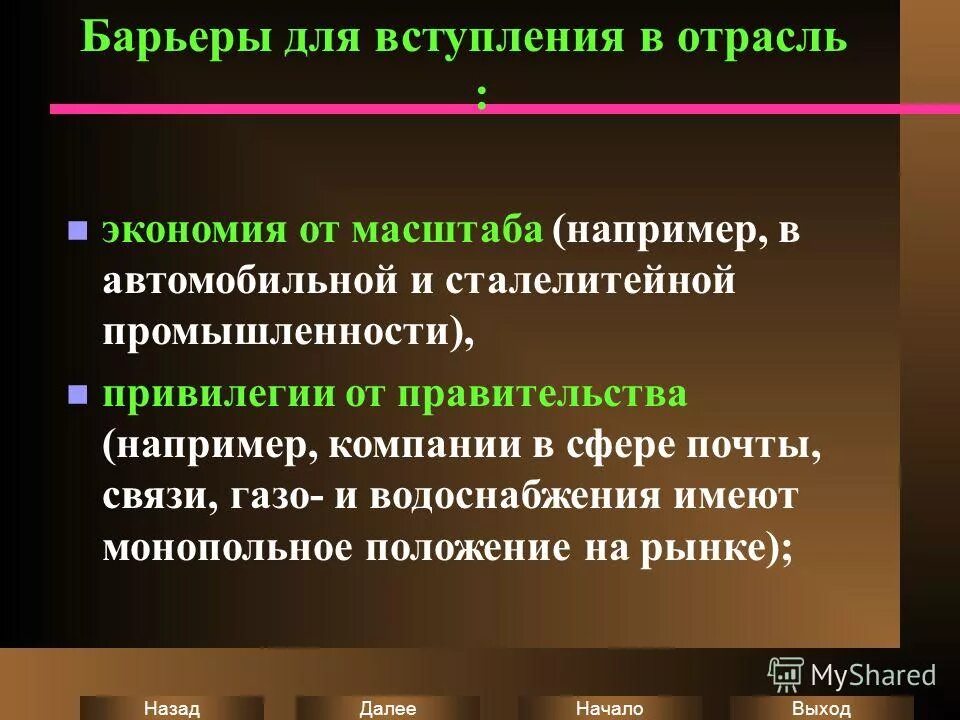 Барьеры для вступления в отрасль :

экономия от масштаба (например, в автомобильной и сталелитейной промышленности),

привилегии от правительства (например, компании в сфере почты, связи, газо- и водоснабжения имеют монопольное положение на рынке);

MyShared

Назад Далее Начало Выход